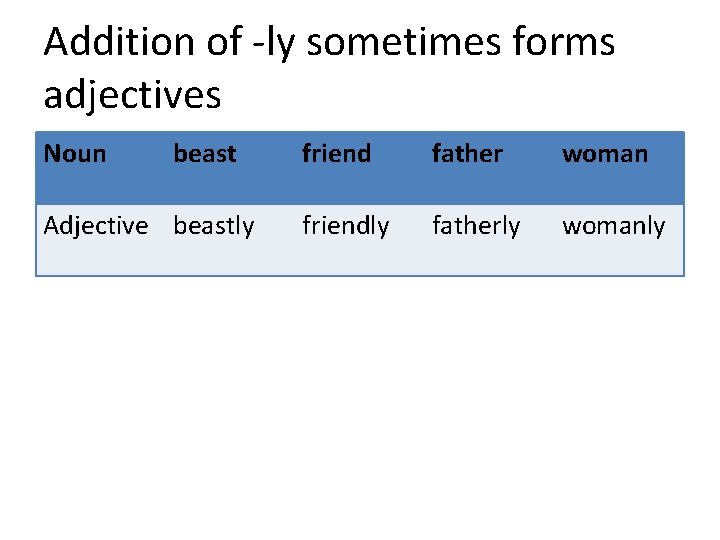 Addition of -ly sometimes forms adjectives

| Noun | beast | friend | father | woman |
|---|---|---|---|---|
| Adjective | beastly | friendly | fatherly | womanly |